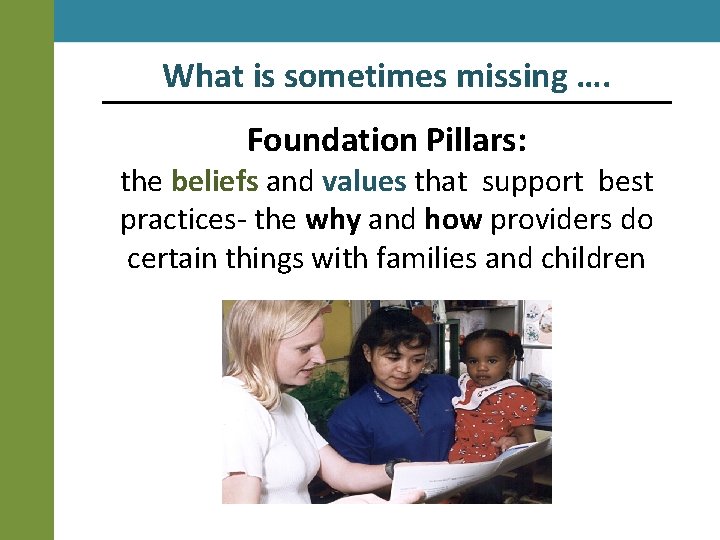 What is sometimes missing ….

Foundation Pillars:
the beliefs and values that support best practices- the why and how providers do certain things with families and children